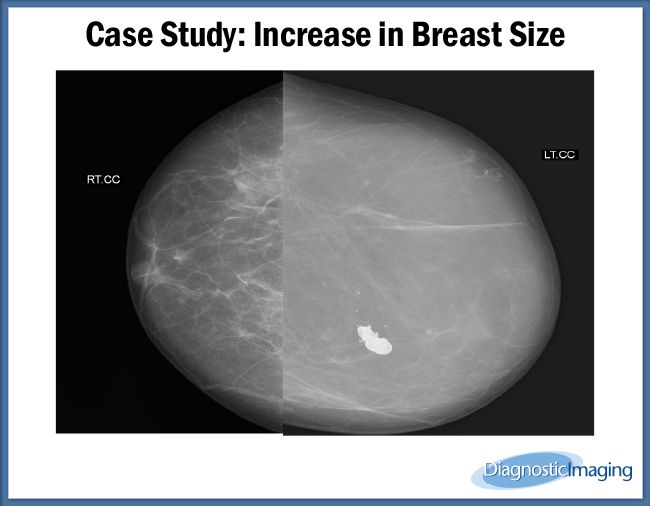 Case Study: Increase in Breast Size

RT.CC

LT.CC

DiagnosticImaging